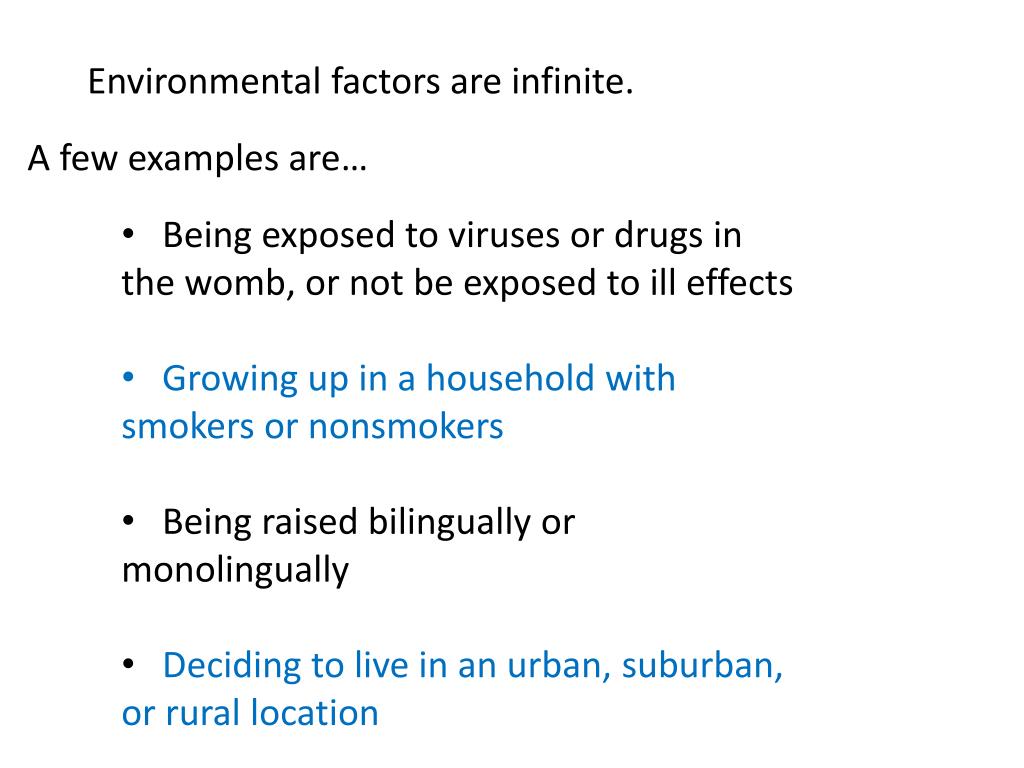 Environmental factors are infinite.

A few examples are…

• Being exposed to viruses or drugs in the womb, or not be exposed to ill effects

• Growing up in a household with smokers or nonsmokers

• Being raised bilingually or monolingually

• Deciding to live in an urban, suburban, or rural location